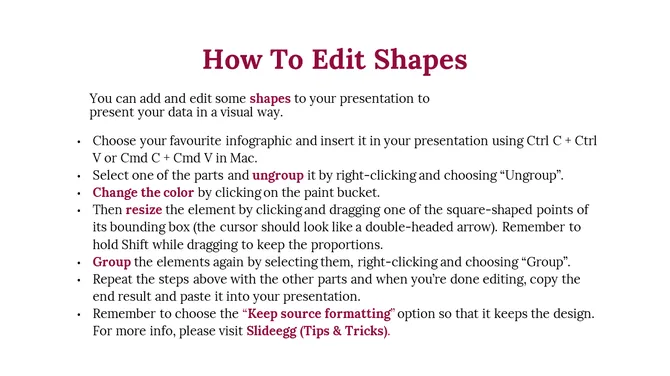 How To Edit Shapes

You can add and edit some shapes to your presentation to present your data in a visual way.

• Choose your favourite infographic and insert it in your presentation using Ctrl C + Ctrl V or Cmd C + Cmd V in Mac.
• Select one of the parts and ungroup it by right-clicking and choosing “Ungroup”.
• Change the color by clicking on the paint bucket.
• Then resize the element by clicking and dragging one of the square-shaped points of its bounding box (the cursor should look like a double-headed arrow). Remember to hold Shift while dragging to keep the proportions.
• Group the elements again by selecting them, right-clicking and choosing “Group”.
• Repeat the steps above with the other parts and when you’re done editing, copy the end result and paste it into your presentation.
• Remember to choose the “Keep source formatting” option so that it keeps the design. For more info, please visit Slideegg (Tips & Tricks).